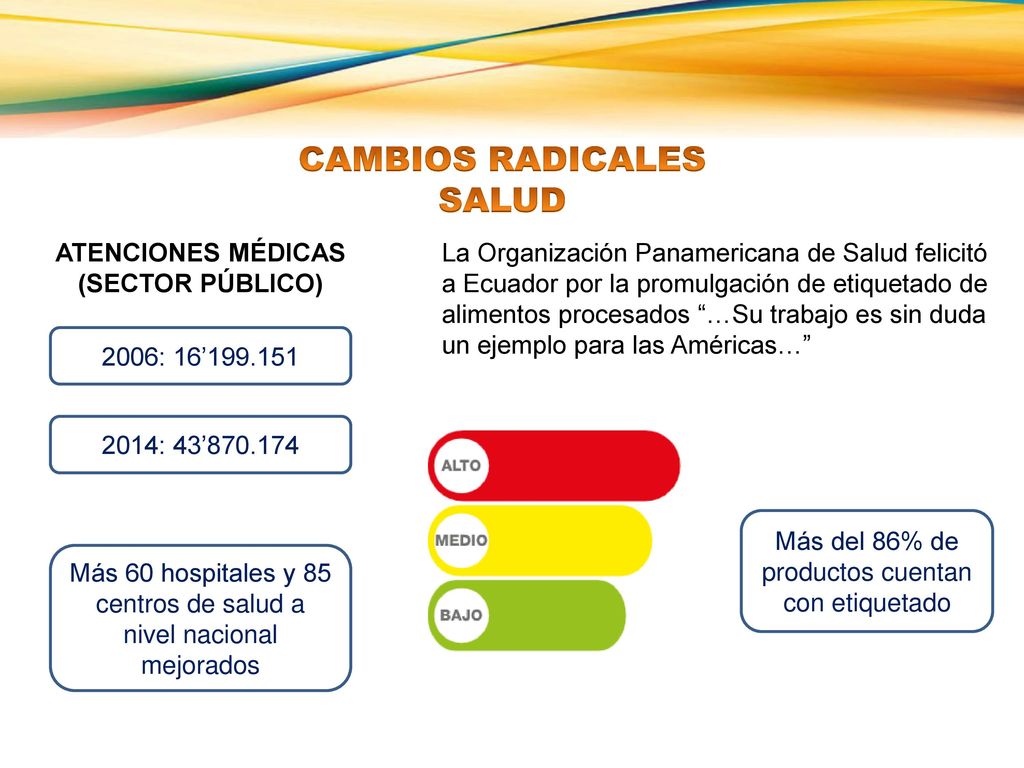 CAMBIOS RADICALES
SALUD

ATENCIONES MÉDICAS
(SECTOR PÚBLICO)

2006: 16’199.151

2014: 43’870.174

Más 60 hospitales y 85 centros de salud a nivel nacional mejorados

La Organización Panamericana de Salud felicitó a Ecuador por la promulgación de etiquetado de alimentos procesados “…Su trabajo es sin duda un ejemplo para las Américas…”

ALTO

MEDIO

BAJO

Más del 86% de productos cuentan con etiquetado